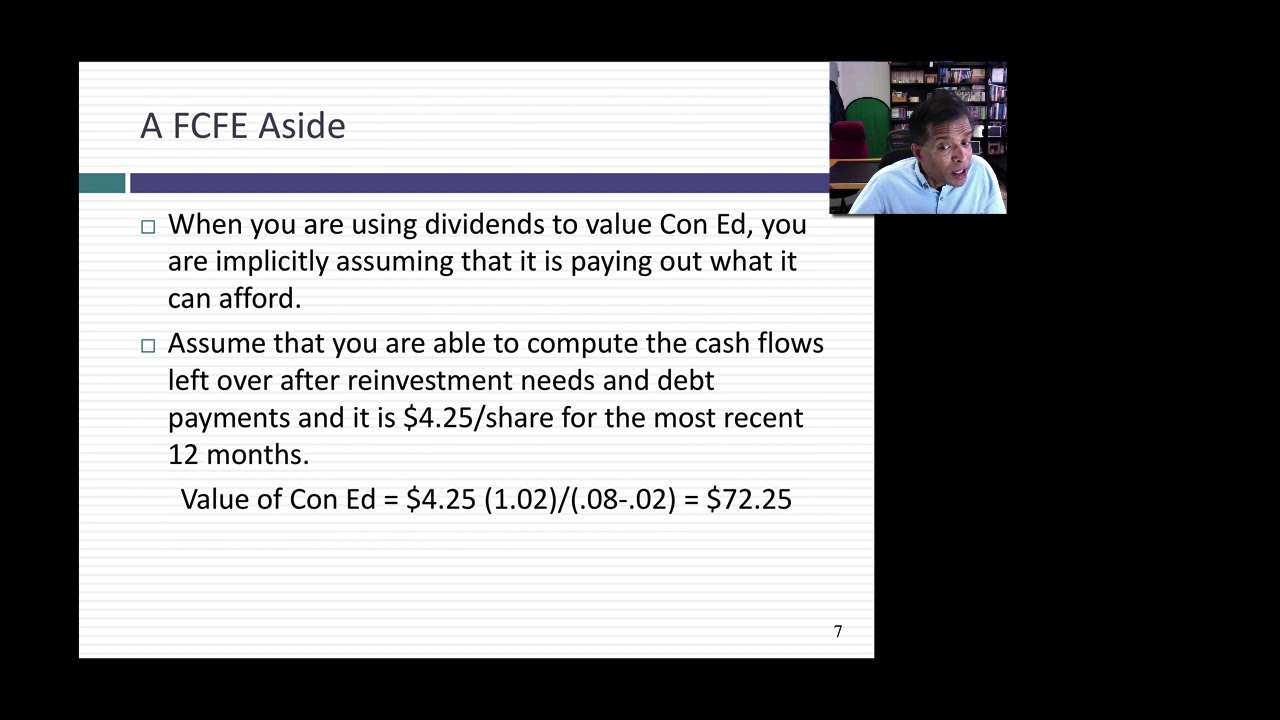 A FCFE Aside

□ When you are using dividends to value Con Ed, you are implicitly assuming that it is paying out what it can afford.

□ Assume that you are able to compute the cash flows left over after reinvestment needs and debt payments and it is \$4.25/share for the most recent 12 months.

Value of Con Ed = \$4.25 (1.02)/(.08-.02) = \$72.25

7